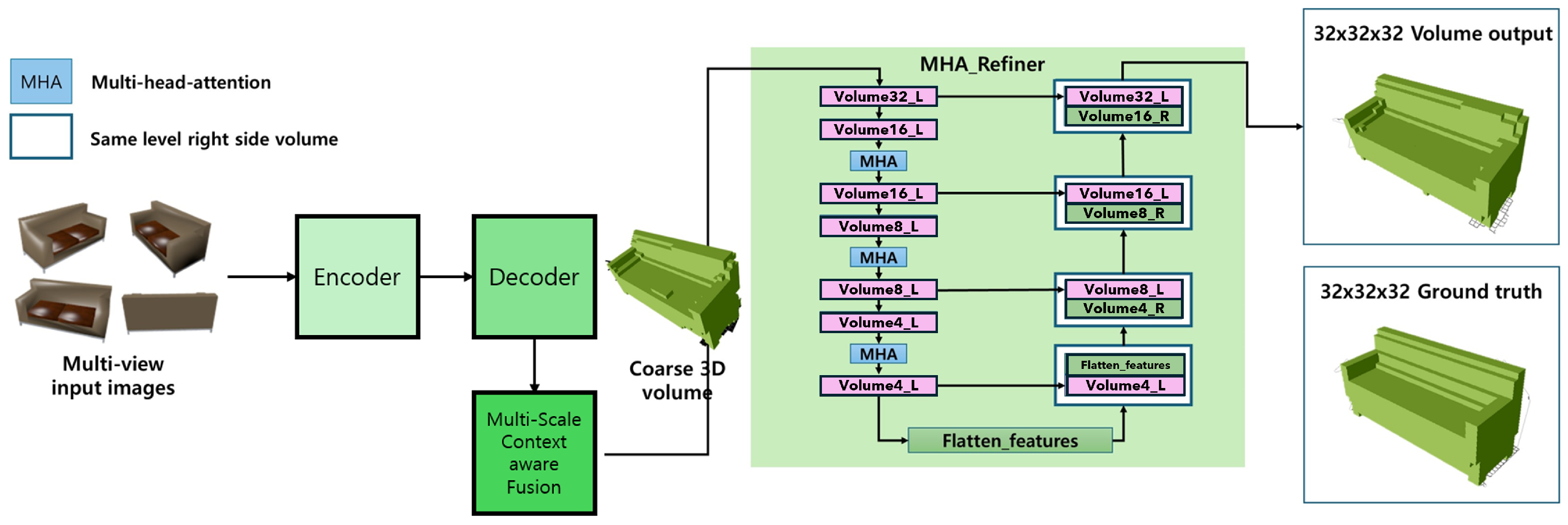 MHA Multi-head-attention

Same level right side volume

Multi-view input images

Encoder

Decoder

Multi-Scale Context aware Fusion

Coarse 3D volume

MHA_Refiner

Volume32_L

Volume16_L

MHA

Volume16_L

Volume8_L

MHA

Volume8_L

Volume4_L

MHA

Volume4_L

Flatten_features

Volume32_L

Volume16_R

Volume16_L

Volume8_R

Volume8_L

Volume4_R

Flatten_features

Volume4_L

32x32x32 Volume output

32x32x32 Ground truth